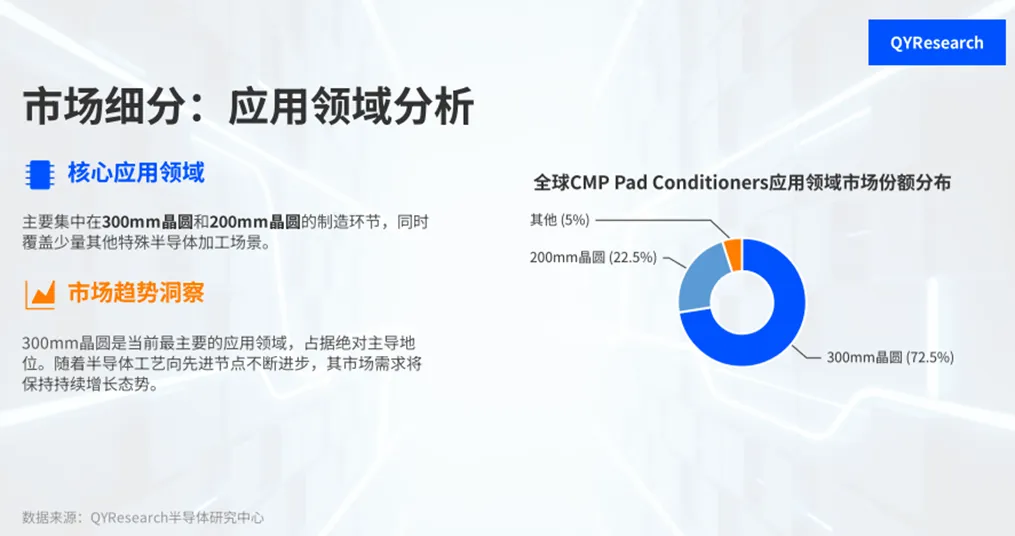 QYResearch

市场细分：应用领域分析

核心应用领域

主要集中在300mm晶圆和200mm晶圆的制造环节，同时覆盖少量其他特殊半导体加工场景。

市场趋势洞察

300mm晶圆是当前最主要的应用领域，占据绝对主导地位。随着半导体工艺向先进节点不断进步，其市场需求将保持持续增长态势。

全球CMP Pad Conditioners应用领域市场份额分布

其他 (5%)

200mm晶圆 (22.5%)

300mm晶圆 (72.5%)

数据来源：QYResearch半导体研究中心